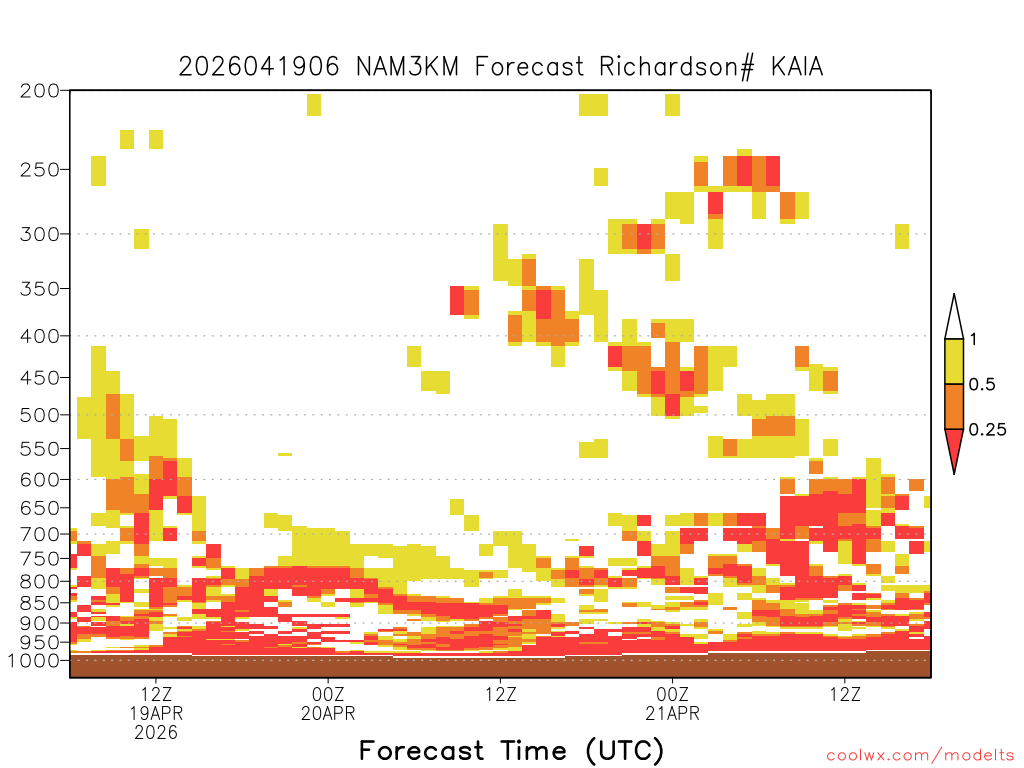 2026041906 NAM3KM Forecast Richardson# KAIA

200
250
300
350
400
450
500
550
600
650
700
750
800
850
900
950
1000

1
0.5
0.25

12Z
19APR
2026
00Z
20APR
12Z
00Z
21APR
12Z

Forecast Time (UTC)

coolwx.com/modelts